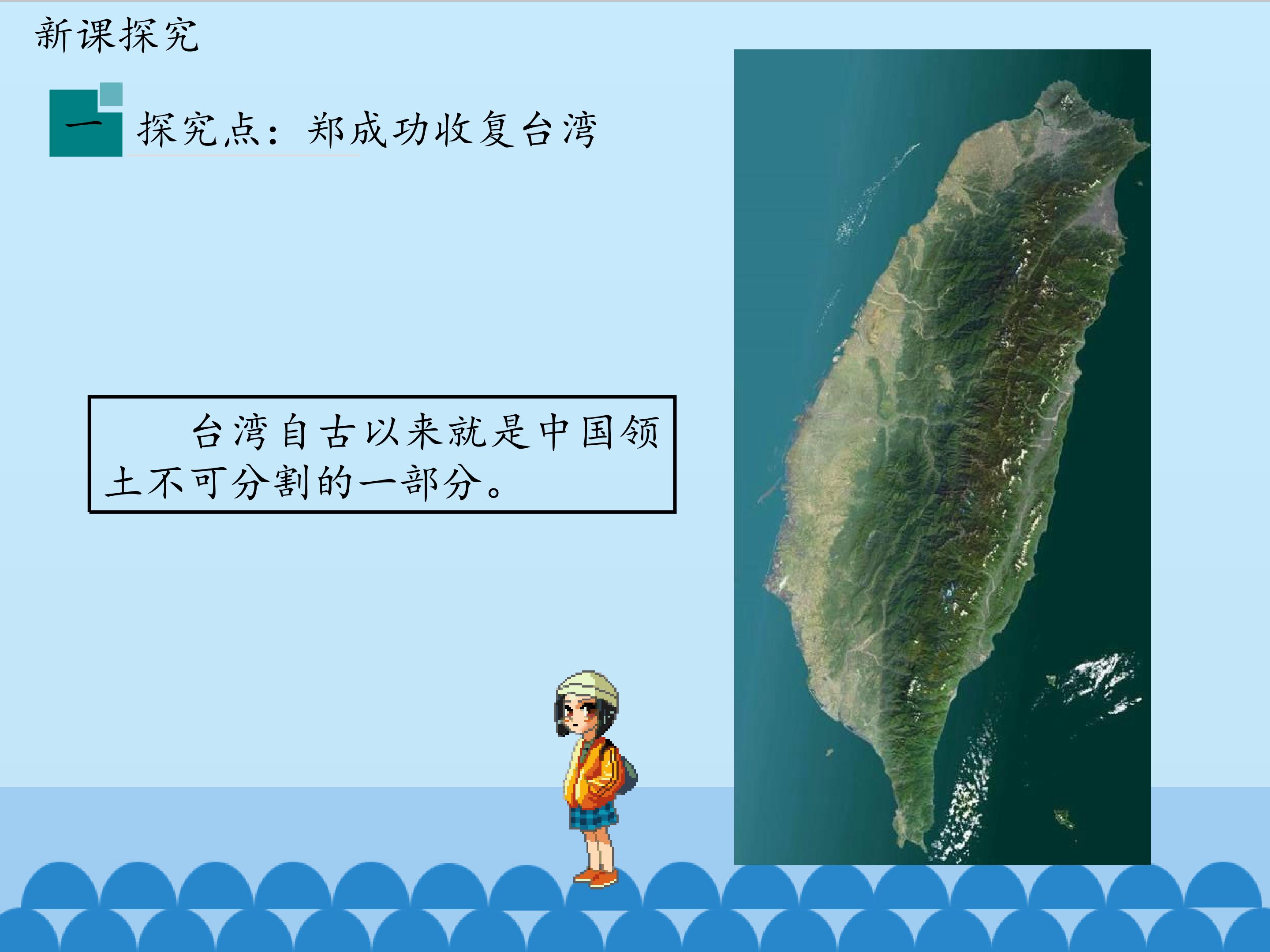 新课探究

一 探究点：郑成功收复台湾

台湾自古以来就是中国领土不可分割的一部分。